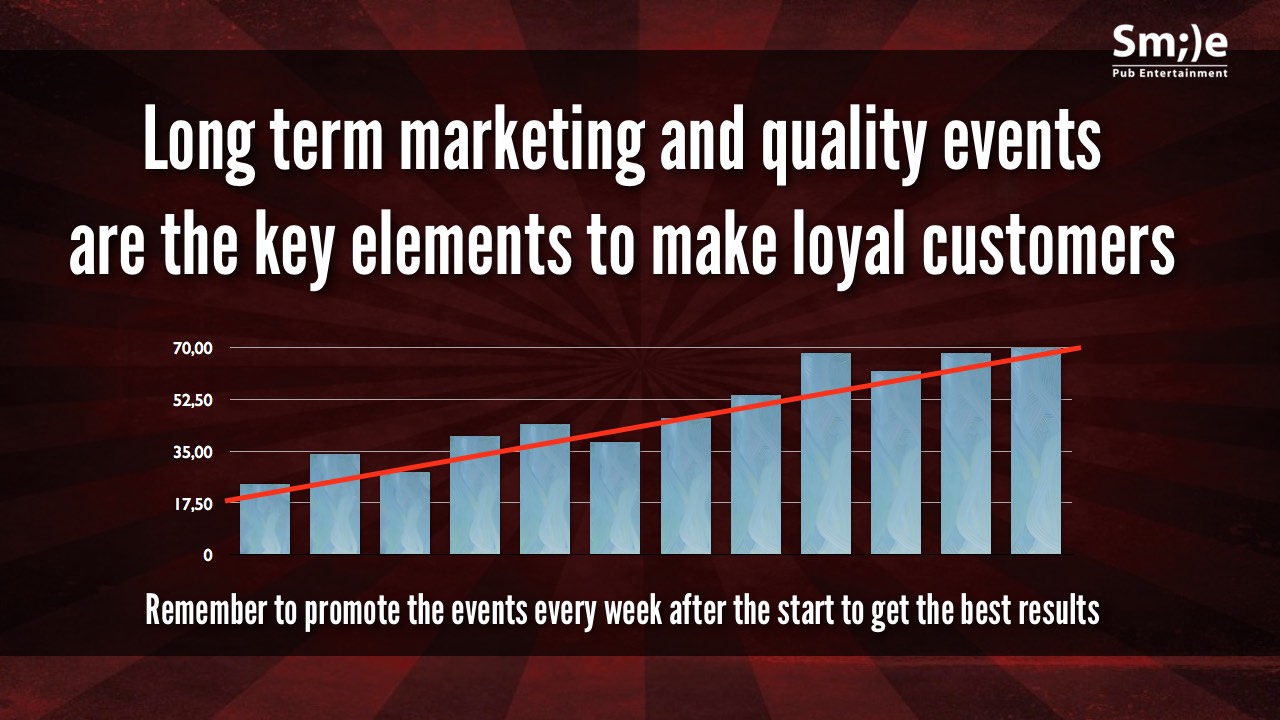 Sm;)e
Pub Entertainment

Long term marketing and quality events are the key elements to make loyal customers

70,00
52,50
35,00
17,50
0

Remember to promote the events every week after the start to get the best results